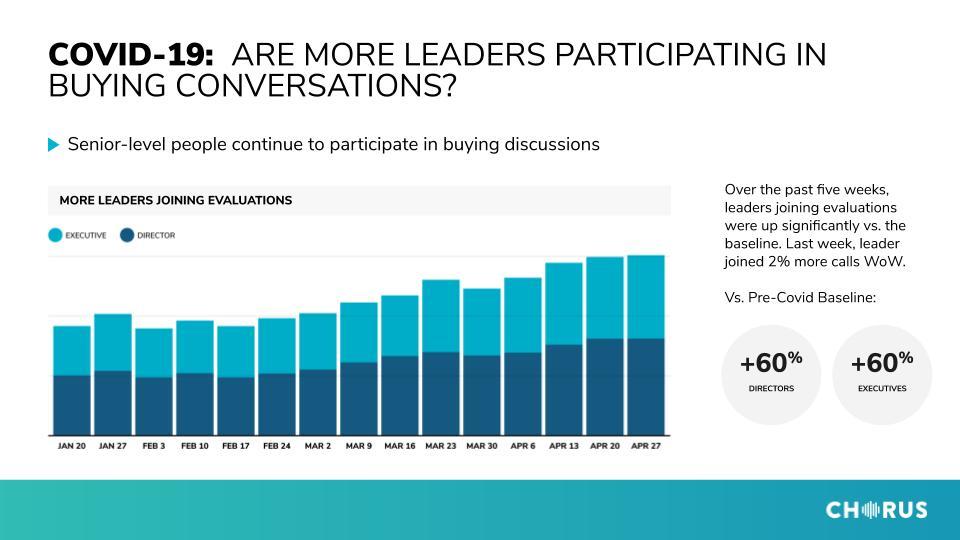 COVID-19: ARE MORE LEADERS PARTICIPATING IN BUYING CONVERSATIONS?

Senior-level people continue to participate in buying discussions

MORE LEADERS JOINING EVALUATIONS

EXECUTIVE DIRECTOR

JAN 20 JAN 27 FEB 3 FEB 10 FEB 17 FEB 24 MAR 2 MAR 9 MAR 16 MAR 23 MAR 30 APR 6 APR 13 APR 20 APR 27

Over the past five weeks, leaders joining evaluations were up significantly vs. the baseline. Last week, leader joined 2% more calls WoW.

Vs. Pre-Covid Baseline:

+60% DIRECTORS

+60% EXECUTIVES

CHORUS